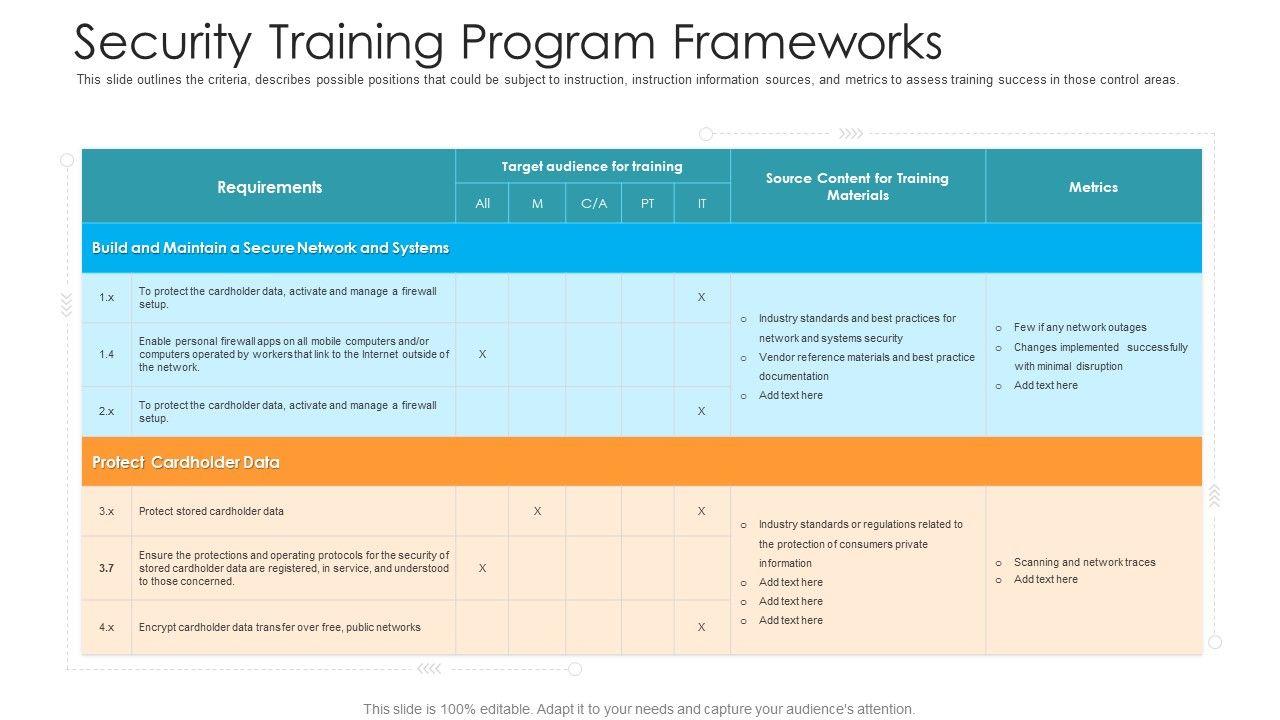 Security Training Program Frameworks

This slide outlines the criteria, describes possible positions that could be subject to instruction, instruction information sources, and metrics to assess training success in those control areas.

| Requirements | | Target audience for training: All | M | C/A | PT | IT | Source Content for Training Materials | Metrics |
|---|---|---|---|---|---|---|---|---|
| Build and Maintain a Secure Network and Systems | | | | | | | | |
| 1.x | To protect the cardholder data, activate and manage a firewall setup. | | | | | X | o Industry standards and best practices for network and systems security o Vendor reference materials and best practice documentation o Add text here | o Few if any network outages o Changes implemented successfully with minimal disruption o Add text here |
| 1.4 | Enable personal firewall apps on all mobile computers and/or computers operated by workers that link to the Internet outside of the network. | X | | | | | | |
| 2.x | To protect the cardholder data, activate and manage a firewall setup. | | | | | X | | |
| Protect Cardholder Data | | | | | | | | |
| 3.x | Protect stored cardholder data | | X | | | X | o Industry standards or regulations related to the protection of consumers private information o Add text here o Add text here o Add text here | o Scanning and network traces o Add text here |
| 3.7 | Ensure the protections and operating protocols for the security of stored cardholder data are registered, in service, and understood to those concerned. | X | | | | | | |
| 4.x | Encrypt cardholder data transfer over free, public networks | | | | | X | | |

This slide is 100% editable. Adapt it to your needs and capture your audience's attention.